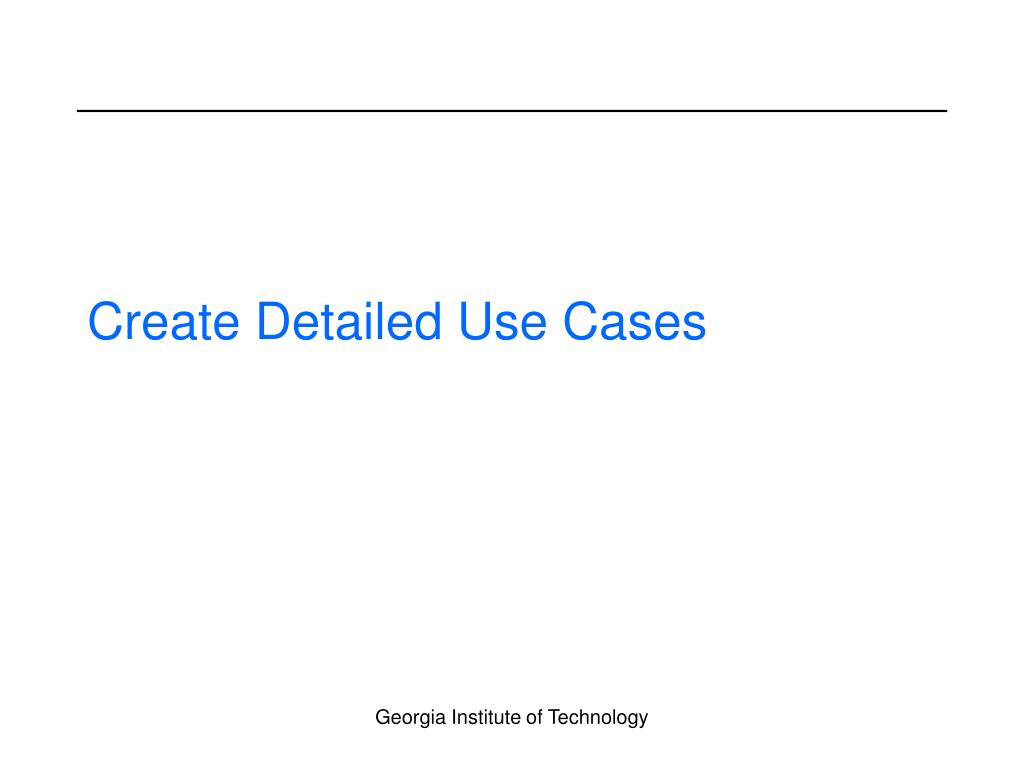 Create Detailed Use Cases

Georgia Institute of Technology